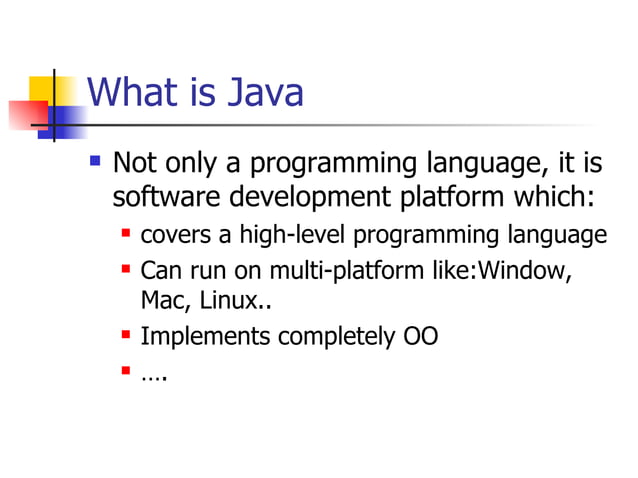 What is Java

- Not only a programming language, it is software development platform which:
  - covers a high-level programming language
  - Can run on multi-platform like:Window, Mac, Linux..
  - Implements completely OO
  - ….